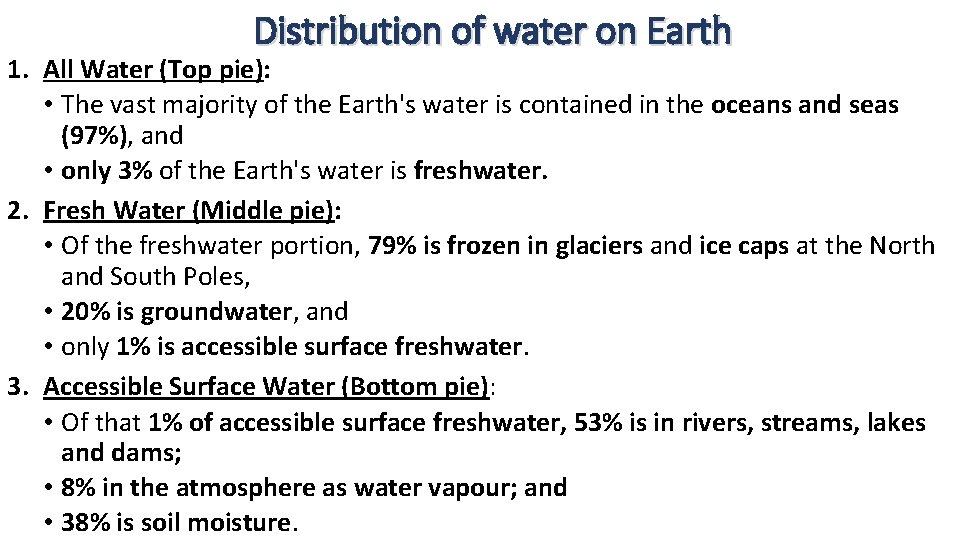 Distribution of water on Earth

1. All Water (Top pie):
• The vast majority of the Earth's water is contained in the oceans and seas (97%), and
• only 3% of the Earth's water is freshwater.

2. Fresh Water (Middle pie):
• Of the freshwater portion, 79% is frozen in glaciers and ice caps at the North and South Poles,
• 20% is groundwater, and
• only 1% is accessible surface freshwater.

3. Accessible Surface Water (Bottom pie):
• Of that 1% of accessible surface freshwater, 53% is in rivers, streams, lakes and dams;
• 8% in the atmosphere as water vapour; and
• 38% is soil moisture.